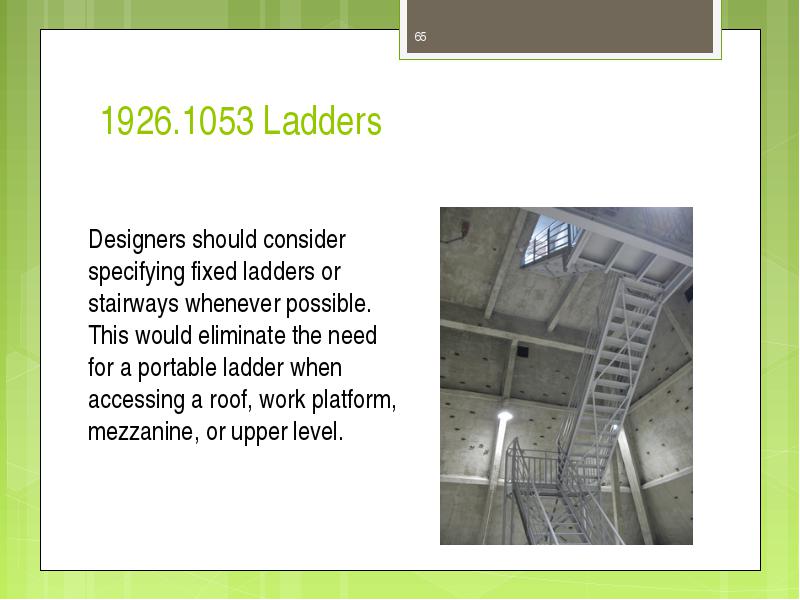 65

1926.1053 Ladders

Designers should consider specifying fixed ladders or stairways whenever possible. This would eliminate the need for a portable ladder when accessing a roof, work platform, mezzanine, or upper level.